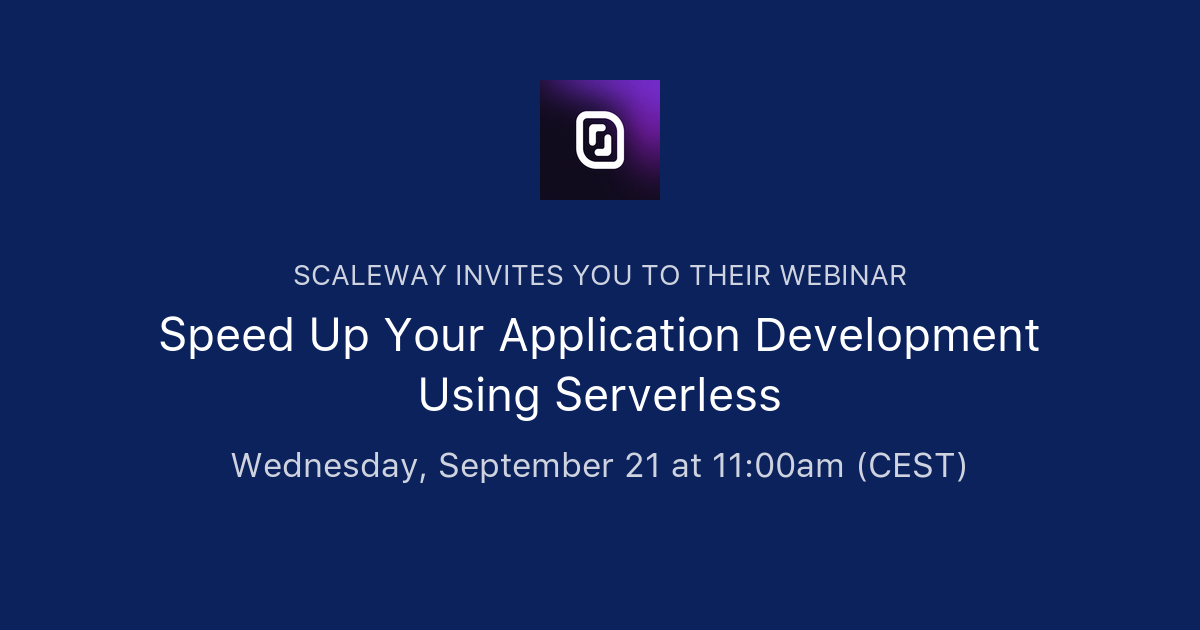 SCALEWAY INVITES YOU TO THEIR WEBINAR

Speed Up Your Application Development Using Serverless

Wednesday, September 21 at 11:00am (CEST)